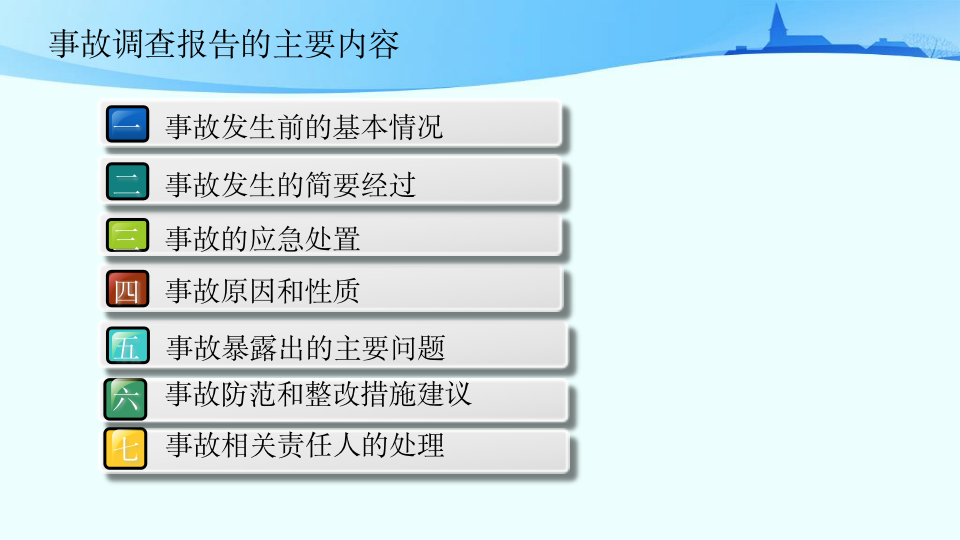 事故调查报告的主要内容

一 事故发生前的基本情况

二 事故发生的简要经过

三 事故的应急处置

四 事故原因和性质

五 事故暴露出的主要问题

六 事故防范和整改措施建议

七 事故相关责任人的处理